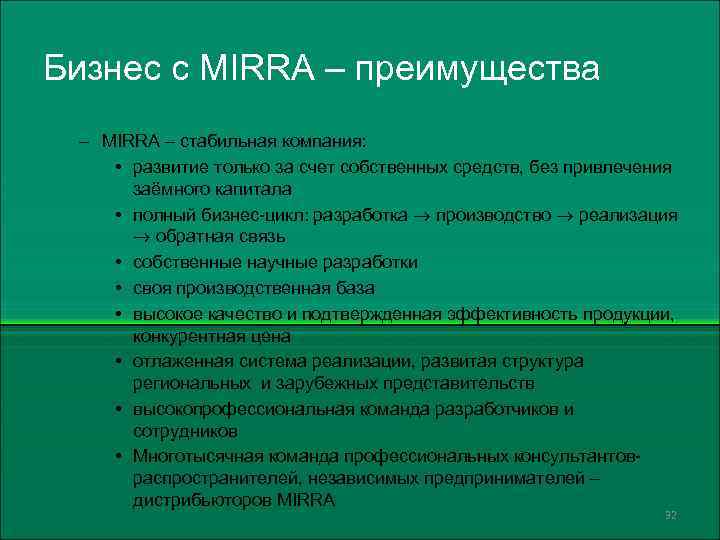 Бизнес с MIRRA – преимущества

– MIRRA – стабильная компания:
• развитие только за счет собственных средств, без привлечения заёмного капитала
• полный бизнес-цикл: разработка → производство → реализация → обратная связь
• собственные научные разработки
• своя производственная база
• высокое качество и подтвержденная эффективность продукции, конкурентная цена
• отлаженная система реализации, развитая структура региональных и зарубежных представительств
• высокопрофессиональная команда разработчиков и сотрудников
• Многотысячная команда профессиональных консультантов-распространителей, независимых предпринимателей – дистрибьюторов MIRRA

32